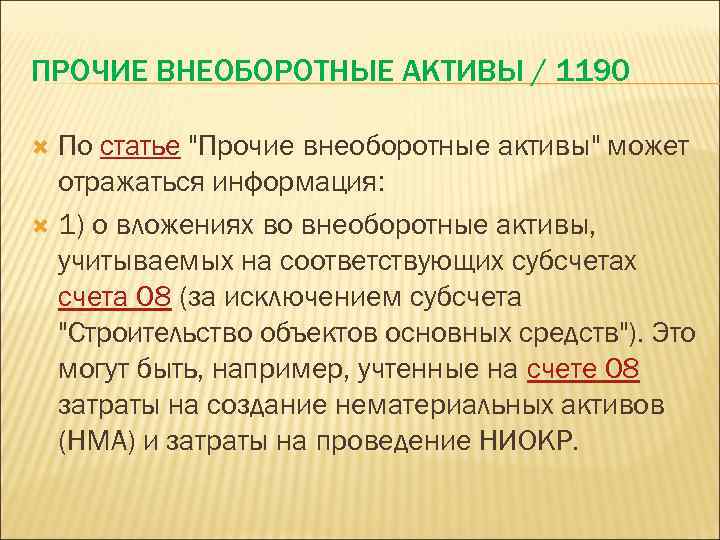 ПРОЧИЕ ВНЕОБОРОТНЫЕ АКТИВЫ / 1190

По статье "Прочие внеоборотные активы" может отражаться информация:

1) о вложениях во внеоборотные активы, учитываемых на соответствующих субсчетах счета 08 (за исключением субсчета "Строительство объектов основных средств"). Это могут быть, например, учтенные на счете 08 затраты на создание нематериальных активов (НМА) и затраты на проведение НИОКР.